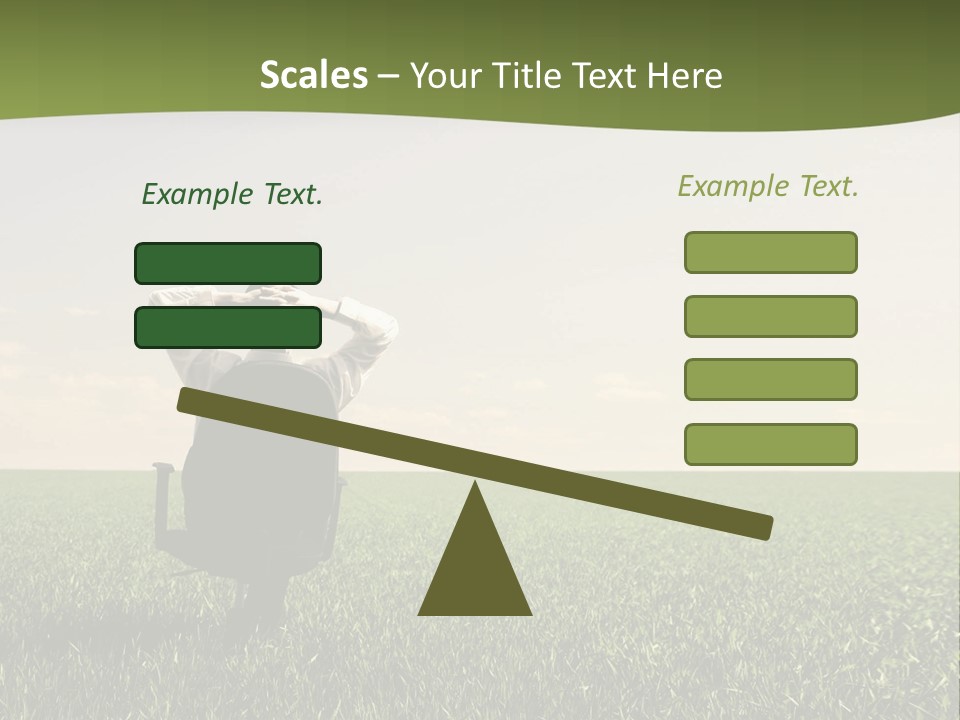 Scales – Your Title Text Here

Example Text.

Example Text.